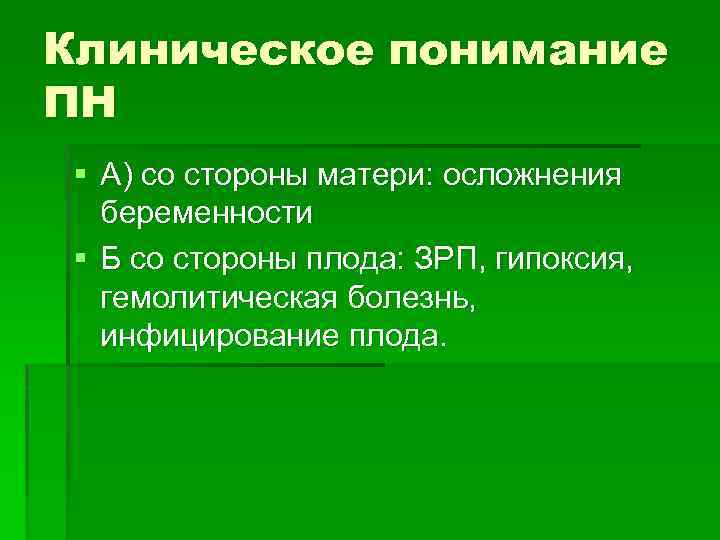 Клиническое понимание ПН

▪ А) со стороны матери: осложнения беременности
▪ Б со стороны плода: ЗРП, гипоксия, гемолитическая болезнь, инфицирование плода.